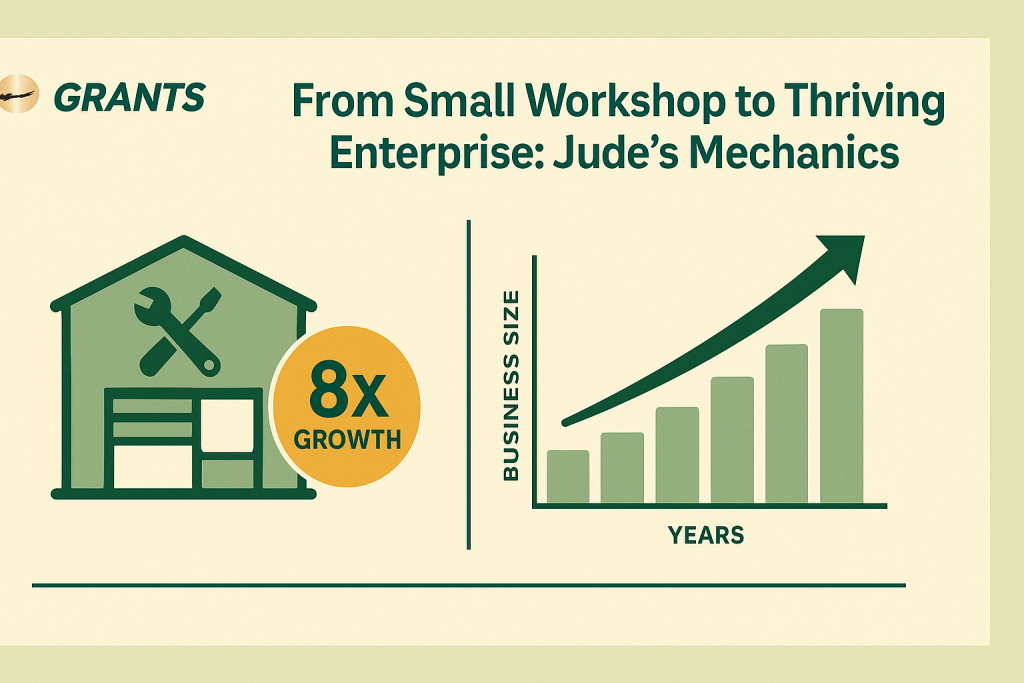 GRANTS

From Small Workshop to Thriving Enterprise: Jude's Mechanics

8x
GROWTH

BUSINESS SIZE

YEARS